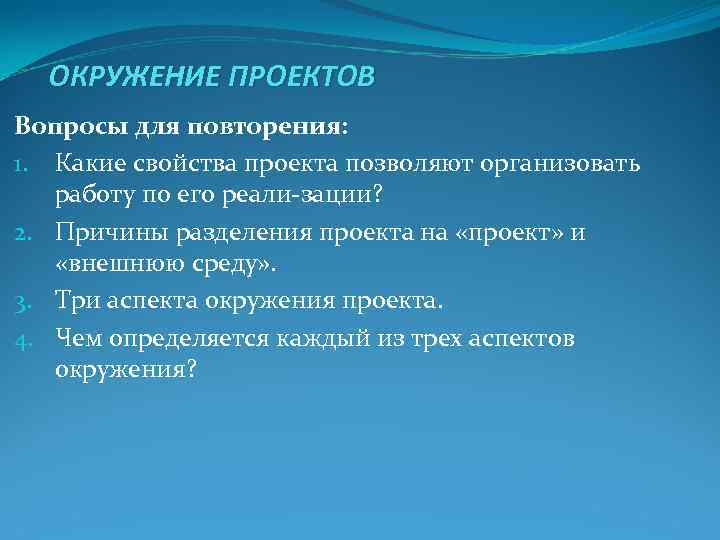 ОКРУЖЕНИЕ ПРОЕКТОВ

Вопросы для повторения:

1. Какие свойства проекта позволяют организовать работу по его реали-зации?
2. Причины разделения проекта на «проект» и «внешнюю среду».
3. Три аспекта окружения проекта.
4. Чем определяется каждый из трех аспектов окружения?